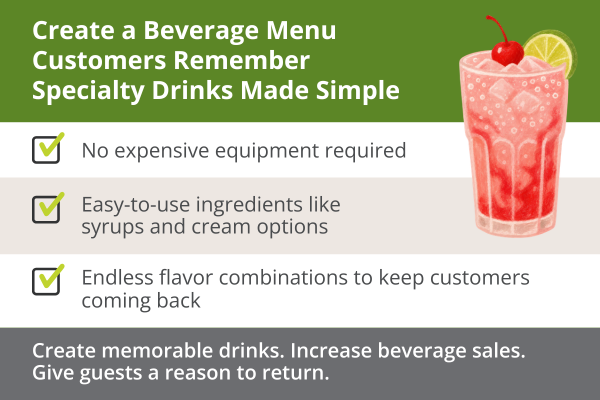 Create a Beverage Menu Customers Remember Specialty Drinks Made Simple

No expensive equipment required

Easy-to-use ingredients like syrups and cream options

Endless flavor combinations to keep customers coming back

Create memorable drinks. Increase beverage sales. Give guests a reason to return.